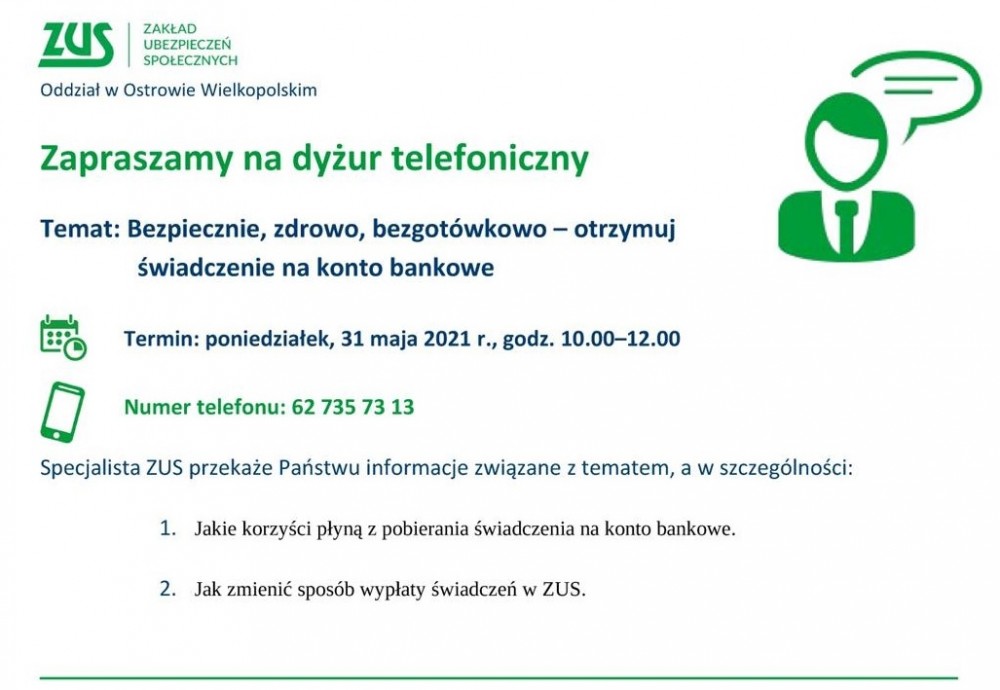 ZUS ZAKŁAD UBEZPIECZEŃ SPOŁECZNYCH

Oddział w Ostrowie Wielkopolskim

Zapraszamy na dyżur telefoniczny

Temat: Bezpiecznie, zdrowo, bezgotówkowo – otrzymuj świadczenie na konto bankowe

Termin: poniedziałek, 31 maja 2021 r., godz. 10.00–12.00

Numer telefonu: 62 735 73 13

Specjalista ZUS przekaże Państwu informacje związane z tematem, a w szczególności:

1. Jakie korzyści płyną z pobierania świadczenia na konto bankowe.

2. Jak zmienić sposób wypłaty świadczeń w ZUS.